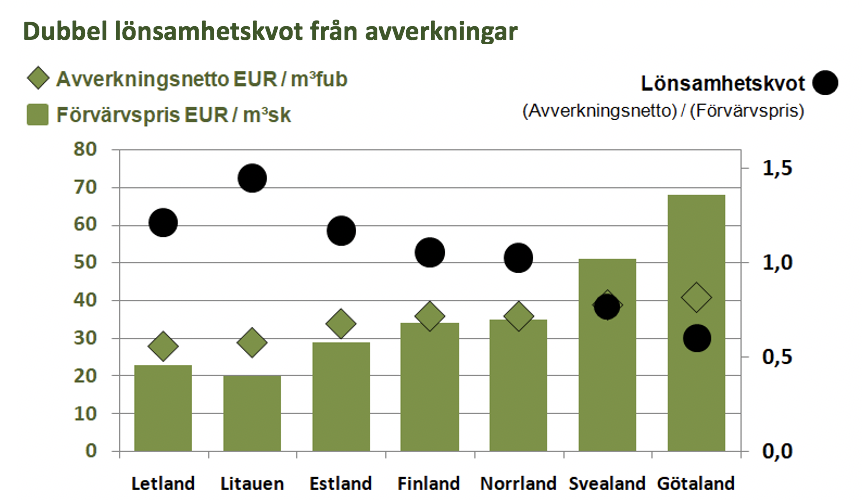 Dubbel lönsamhetskvot från avverkningar

Avverkningsnetto EUR / m³fub

Förvärvspris EUR / m³sk

Lönsamhetskvot

(Avverkningsnetto) / (Förvärvspris)

80
70
60
50
40
30
20
10
0

1,5
1,0
0,5
0,0

Letland Litauen Estland Finland Norrland Svealand Götaland